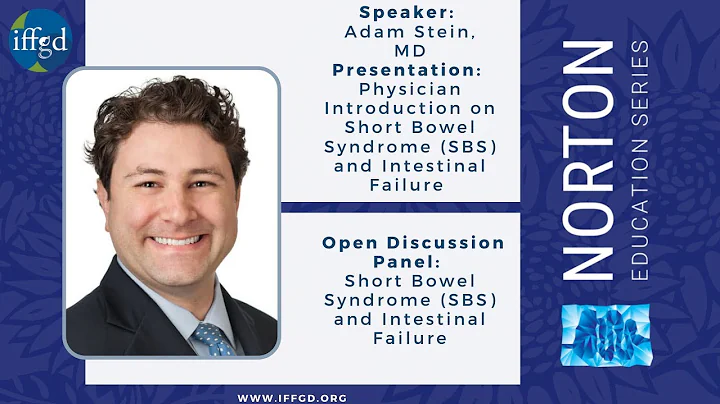 iffgd

Speaker: Adam Stein, MD
Presentation: Physician Introduction on Short Bowel Syndrome (SBS) and Intestinal Failure

Open Discussion Panel: Short Bowel Syndrome (SBS) and Intestinal Failure

NORTON
EDUCATION SERIES

WWW.IFFGD.ORG